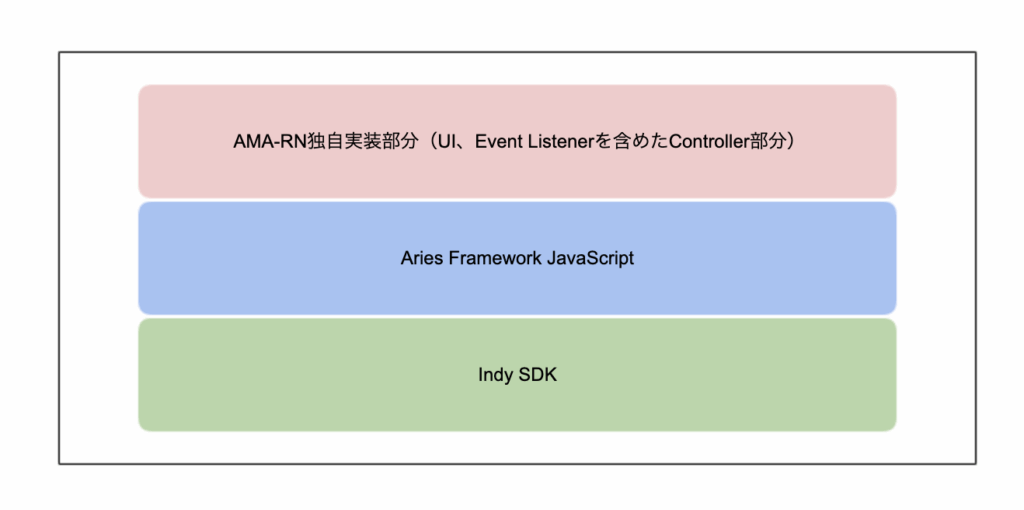 AMA-RN独自実装部分（UI、Event Listenerを含めたController部分）

Aries Framework JavaScript

Indy SDK